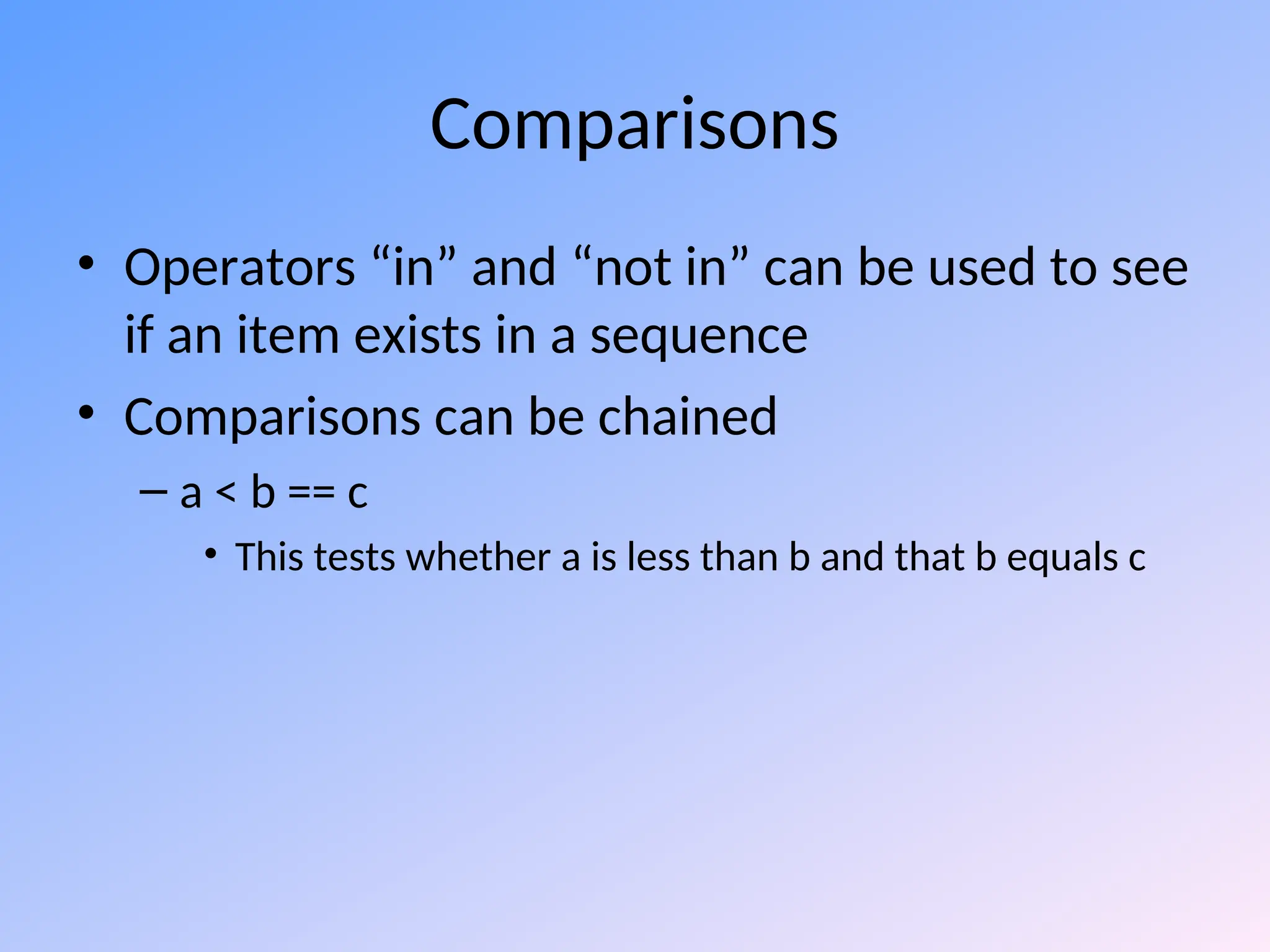 Comparisons

• Operators “in” and “not in” can be used to see if an item exists in a sequence

• Comparisons can be chained

– a < b == c

• This tests whether a is less than b and that b equals c